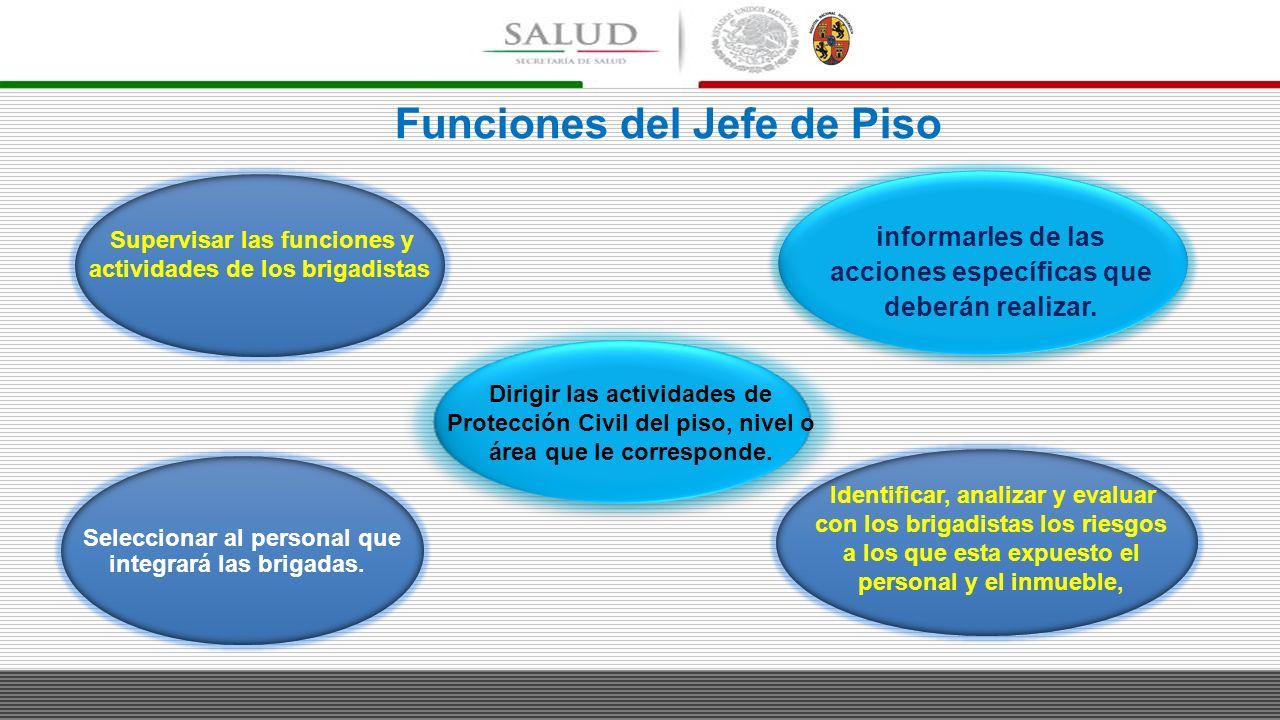 SALUD
SECRETARÍA DE SALUD

ESTADOS UNIDOS MEXICANOS

Funciones del Jefe de Piso

Supervisar las funciones y actividades de los brigadistas

informarles de las acciones específicas que deberán realizar.

Dirigir las actividades de Protección Civil del piso, nivel o área que le corresponde.

Seleccionar al personal que integrará las brigadas.

Identificar, analizar y evaluar con los brigadistas los riesgos a los que esta expuesto el personal y el inmueble,